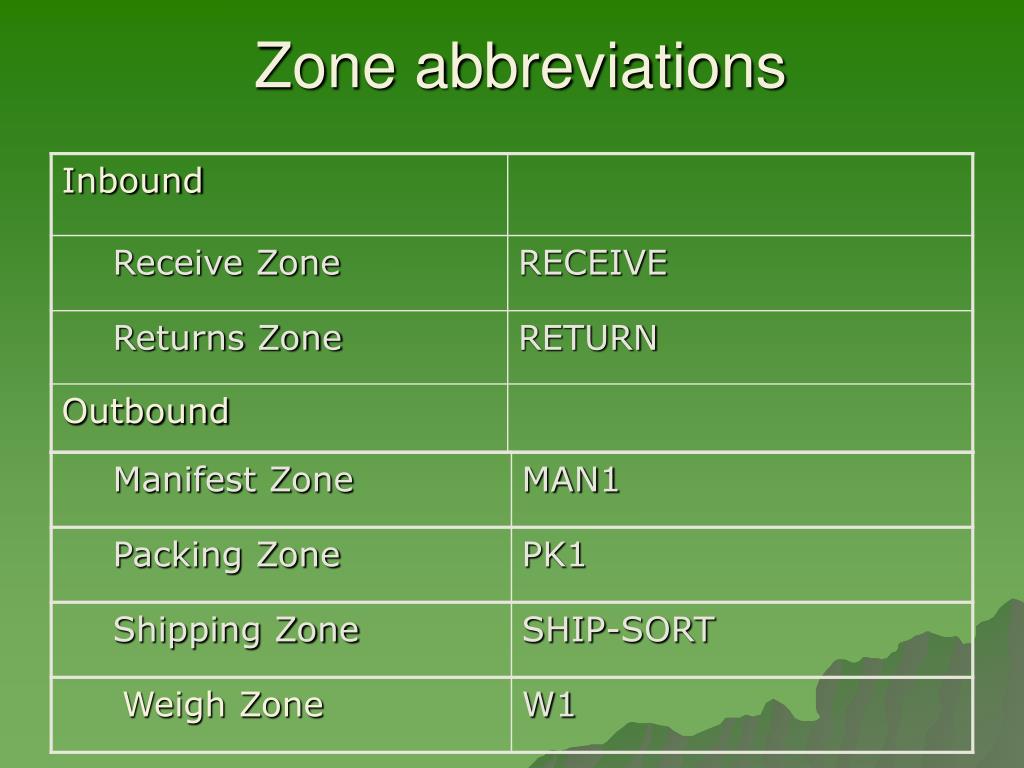 Zone abbreviations

| Inbound | |
|---|---|
| Receive Zone | RECEIVE |
| Returns Zone | RETURN |
| Outbound | |
| Manifest Zone | MAN1 |
| Packing Zone | PK1 |
| Shipping Zone | SHIP-SORT |
| Weigh Zone | W1 |